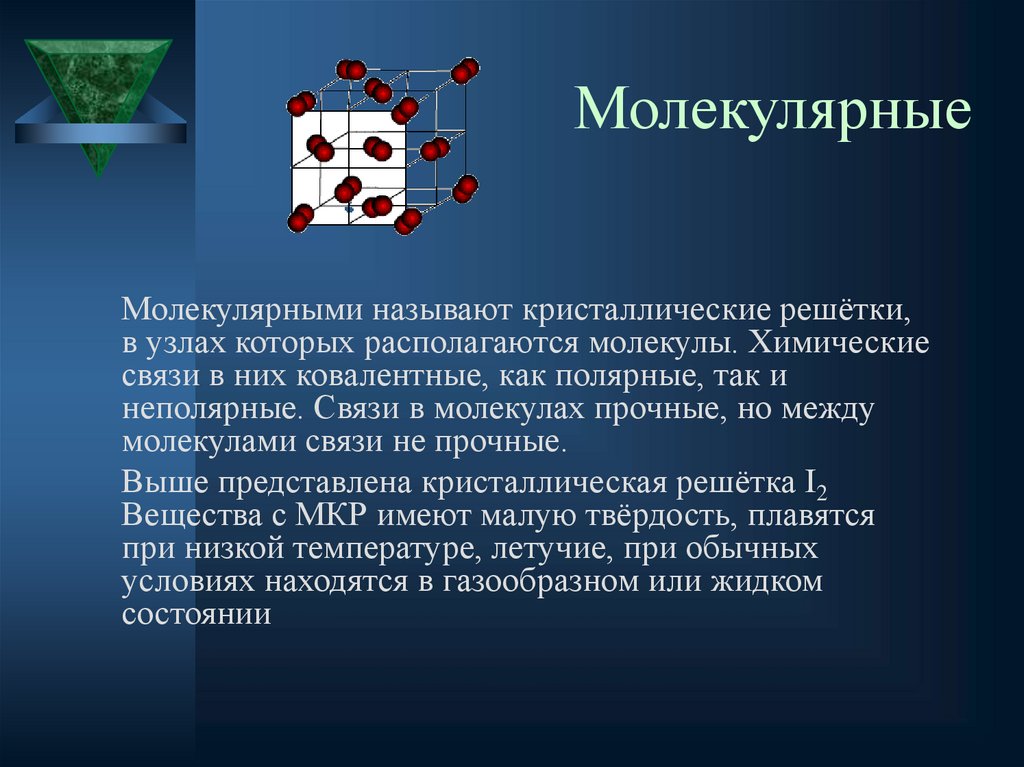 Молекулярные

Молекулярными называют кристаллические решётки, в узлах которых располагаются молекулы. Химические связи в них ковалентные, как полярные, так и неполярные. Связи в молекулах прочные, но между молекулами связи не прочные.

Выше представлена кристаллическая решётка $I_2$ Вещества с МКР имеют малую твёрдость, плавятся при низкой температуре, летучие, при обычных условиях находятся в газообразном или жидком состоянии